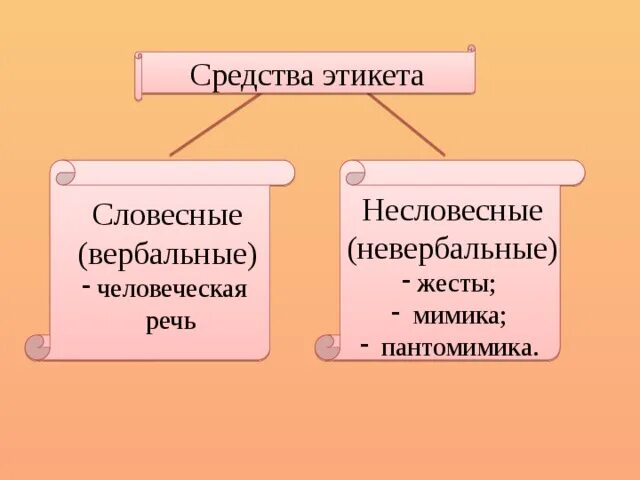 Средства этикета

Словесные (вербальные)
- человеческая речь

Несловесные (невербальные)
- жесты;
- мимика;
- пантомимика.